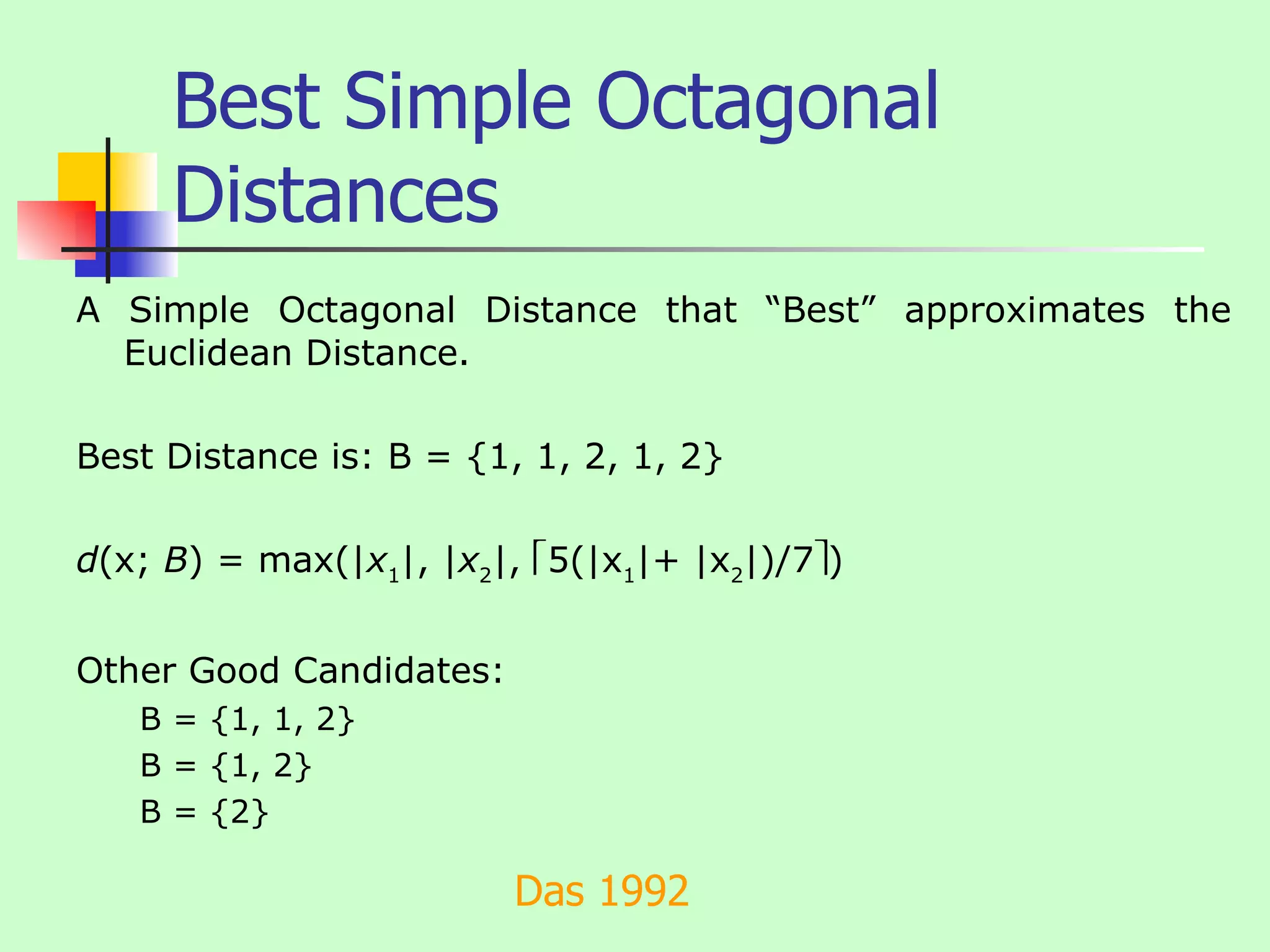 Best Simple Octagonal Distances

A Simple Octagonal Distance that “Best” approximates the Euclidean Distance.

Best Distance is: B = {1, 1, 2, 1, 2}

$d(x; B) = \max(|x_1|, |x_2|, \lceil 5(|x_1| + |x_2|)/7 \rceil)$

Other Good Candidates:

B = {1, 1, 2}

B = {1, 2}

B = {2}

Das 1992